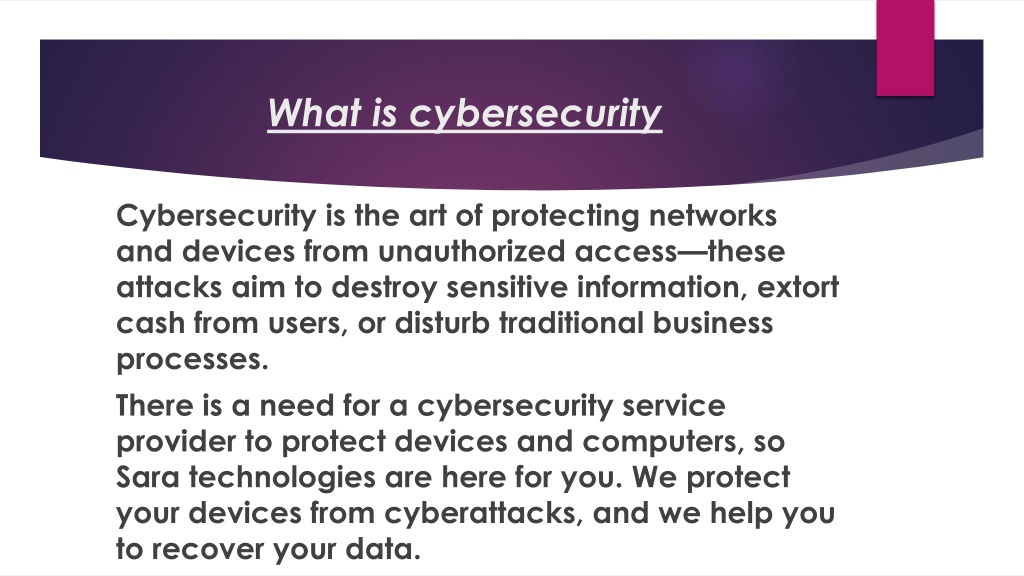 What is cybersecurity

Cybersecurity is the art of protecting networks and devices from unauthorized access—these attacks aim to destroy sensitive information, extort cash from users, or disturb traditional business processes.

There is a need for a cybersecurity service provider to protect devices and computers, so Sara technologies are here for you. We protect your devices from cyberattacks, and we help you to recover your data.